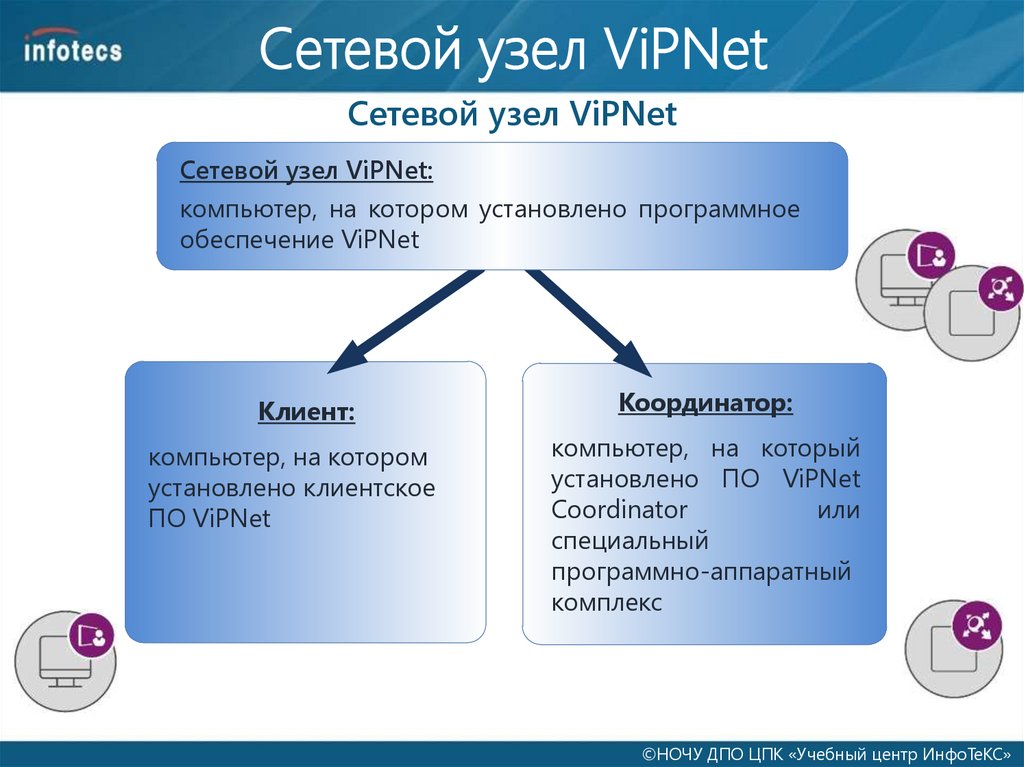 infotecs

Сетевой узел ViPNet

Сетевой узел ViPNet

Сетевой узел ViPNet:

компьютер, на котором установлено программное обеспечение ViPNet

Клиент:

компьютер, на котором установлено клиентское ПО ViPNet

Координатор:

компьютер, на который установлено ПО ViPNet Coordinator или специальный программно-аппаратный комплекс

©НОЧУ ДПО ЦПК «Учебный центр ИнфоТеКС»